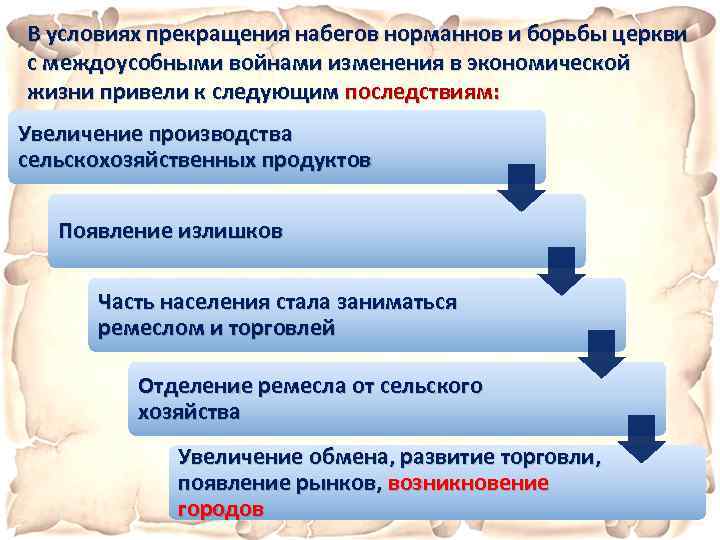 В условиях прекращения набегов норманнов и борьбы церкви с междоусобными войнами изменения в экономической жизни привели к следующим последствиям:

Увеличение производства сельскохозяйственных продуктов

Появление излишков

Часть населения стала заниматься ремеслом и торговлей

Отделение ремесла от сельского хозяйства

Увеличение обмена, развитие торговли, появление рынков, возникновение городов